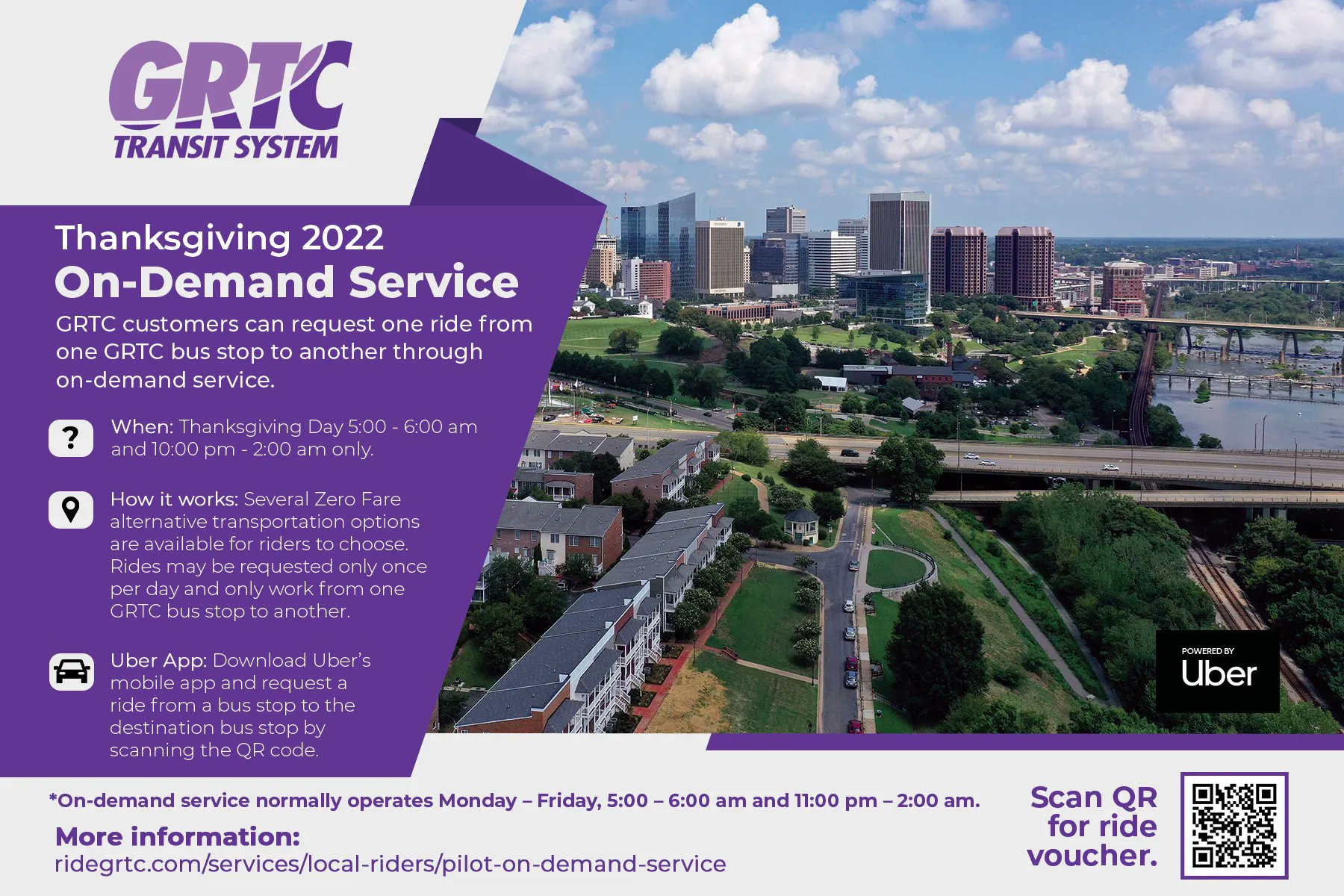 GRTC
TRANSIT SYSTEM

Thanksgiving 2022
On-Demand Service
GRTC customers can request one ride from one GRTC bus stop to another through on-demand service.

When: Thanksgiving Day 5:00 - 6:00 am and 10:00 pm - 2:00 am only.

How it works: Several Zero Fare alternative transportation options are available for riders to choose. Rides may be requested only once per day and only work from one GRTC bus stop to another.

Uber App: Download Uber's mobile app and request a ride from a bus stop to the destination bus stop by scanning the QR code.

POWERED BY
Uber

*On-demand service normally operates Monday – Friday, 5:00 – 6:00 am and 11:00 pm – 2:00 am.

More information:
ridegrtc.com/services/local-riders/pilot-on-demand-service

Scan QR for ride voucher.